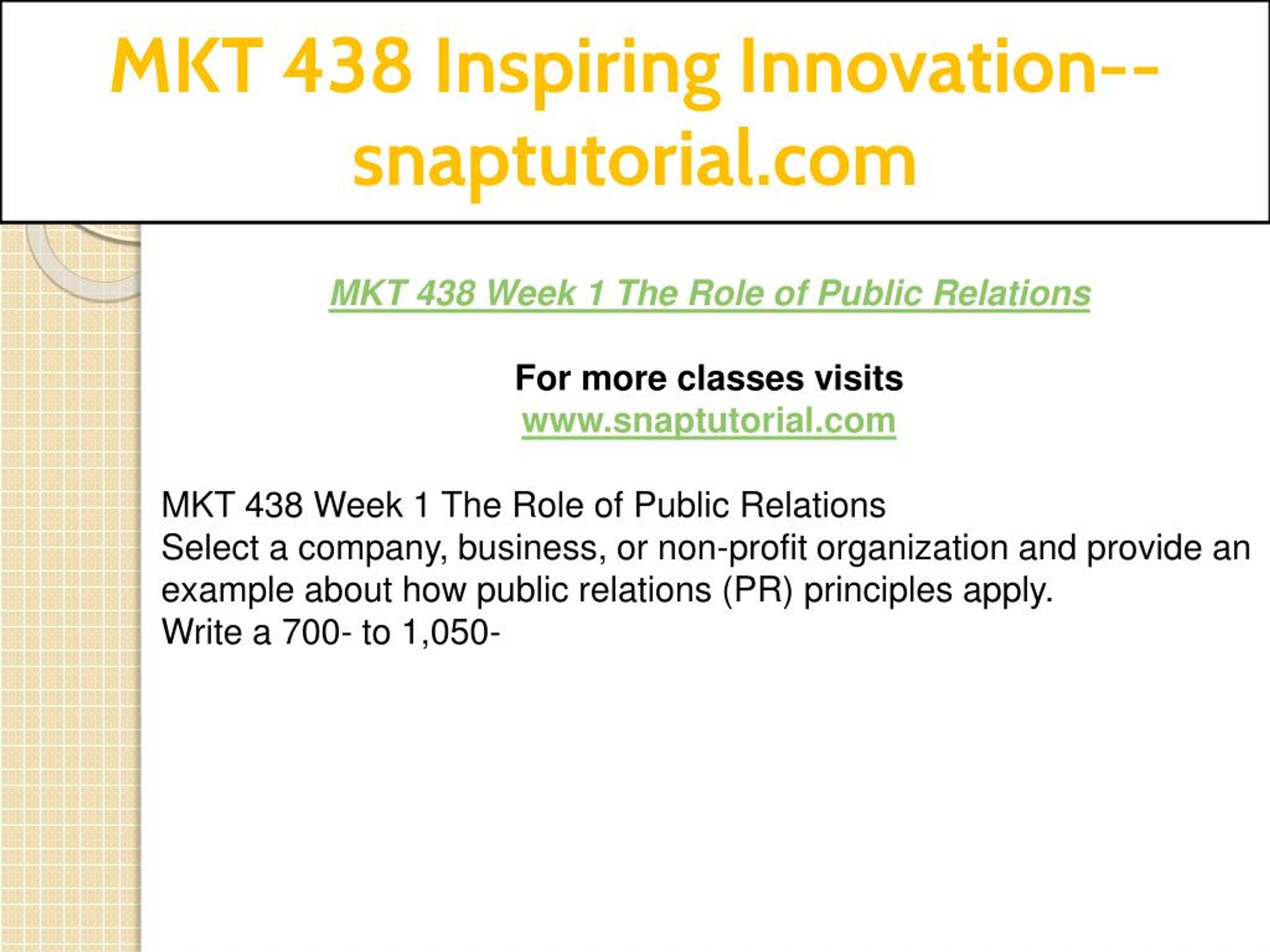 MKT 438 Inspiring Innovation--snaptutorial.com

MKT 438 Week 1 The Role of Public Relations

For more classes visits
www.snaptutorial.com

MKT 438 Week 1 The Role of Public Relations
Select a company, business, or non-profit organization and provide an example about how public relations (PR) principles apply.
Write a 700- to 1,050-